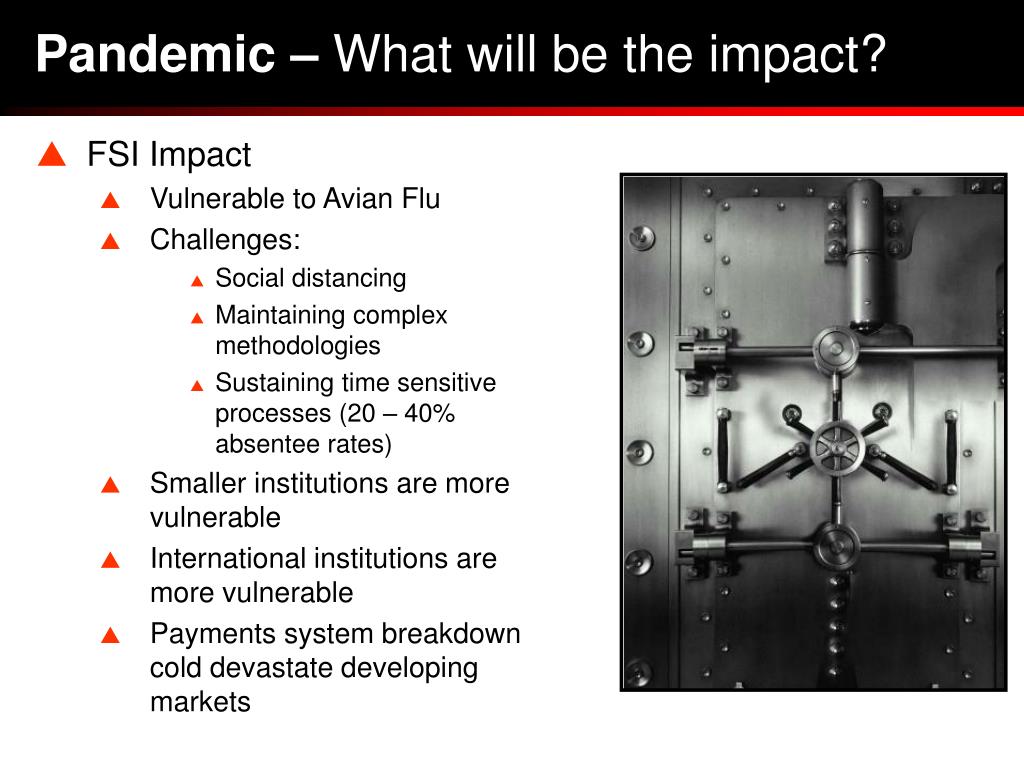 Pandemic – What will be the impact?

FSI Impact

Vulnerable to Avian Flu

Challenges:

Social distancing

Maintaining complex methodologies

Sustaining time sensitive processes (20 – 40% absentee rates)

Smaller institutions are more vulnerable

International institutions are more vulnerable

Payments system breakdown cold devastate developing markets